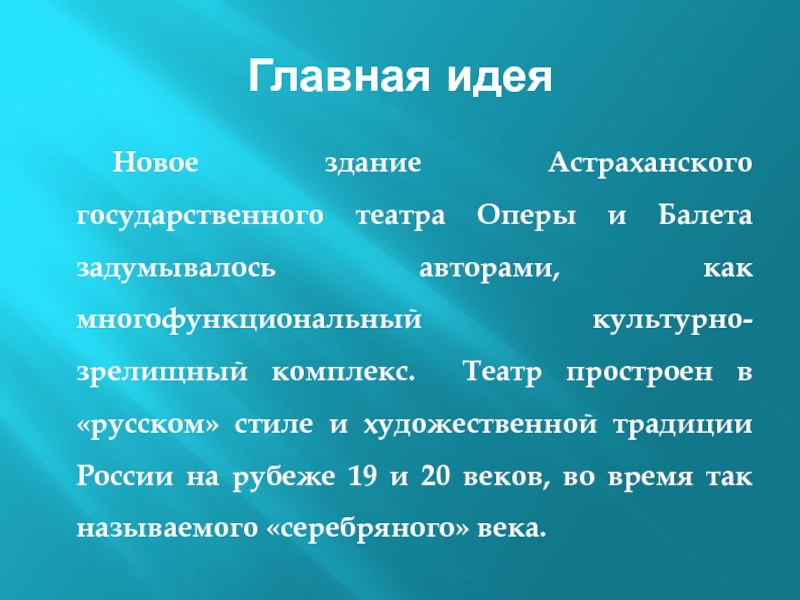 Главная идея

Новое здание Астраханского государственного театра Оперы и Балета задумывалось авторами, как многофункциональный культурно-зрелищный комплекс. Театр простроен в «русском» стиле и художественной традиции России на рубеже 19 и 20 веков, во время так называемого «серебряного» века.